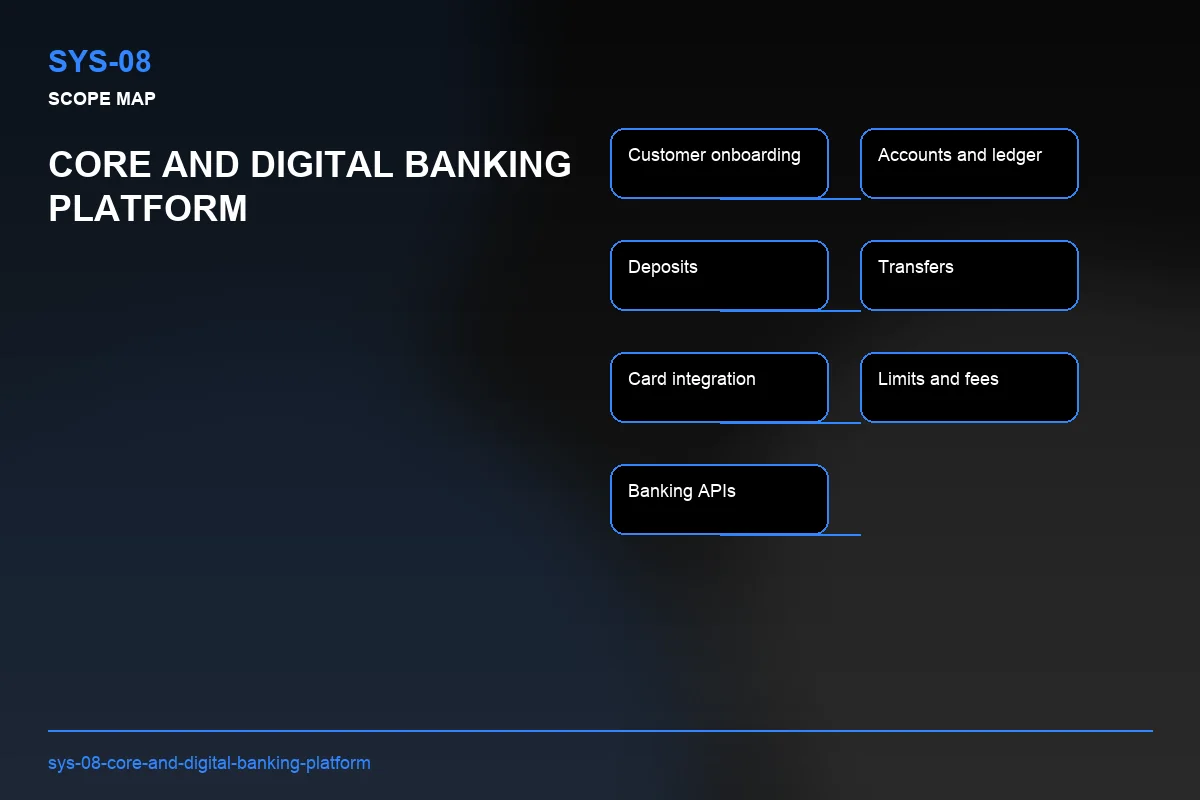 SYS-08

SCOPE MAP

CORE AND DIGITAL BANKING PLATFORM

Customer onboarding

Accounts and ledger

Deposits

Transfers

Card integration

Limits and fees

Banking APIs

sys-08-core-and-digital-banking-platform